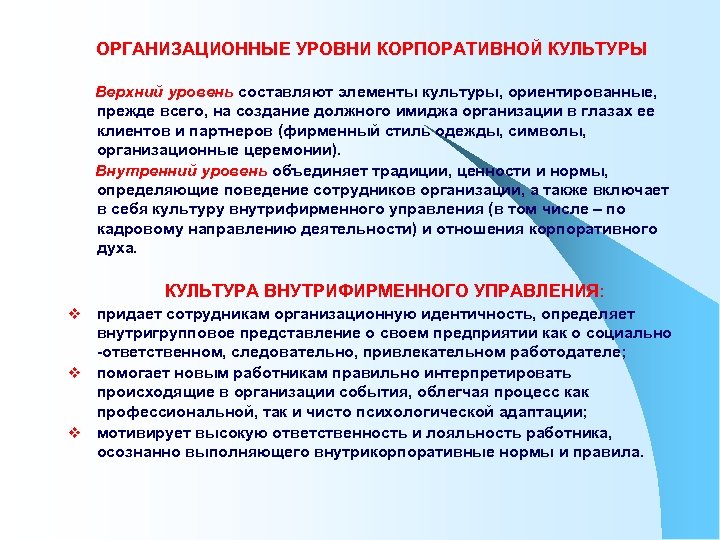 ОРГАНИЗАЦИОННЫЕ УРОВНИ КОРПОРАТИВНОЙ КУЛЬТУРЫ

Верхний уровень составляют элементы культуры, ориентированные, прежде всего, на создание должного имиджа организации в глазах ее клиентов и партнеров (фирменный стиль одежды, символы, организационные церемонии).

Внутренний уровень объединяет традиции, ценности и нормы, определяющие поведение сотрудников организации, а также включает в себя культуру внутрифирменного управления (в том числе – по кадровому направлению деятельности) и отношения корпоративного духа.

КУЛЬТУРА ВНУТРИФИРМЕННОГО УПРАВЛЕНИЯ:

❖ придает сотрудникам организационную идентичность, определяет внутригрупповое представление о своем предприятии как о социально -ответственном, следовательно, привлекательном работодателе;

❖ помогает новым работникам правильно интерпретировать происходящие в организации события, облегчая процесс как профессиональной, так и чисто психологической адаптации;

❖ мотивирует высокую ответственность и лояльность работника, осознанно выполняющего внутрикорпоративные нормы и правила.